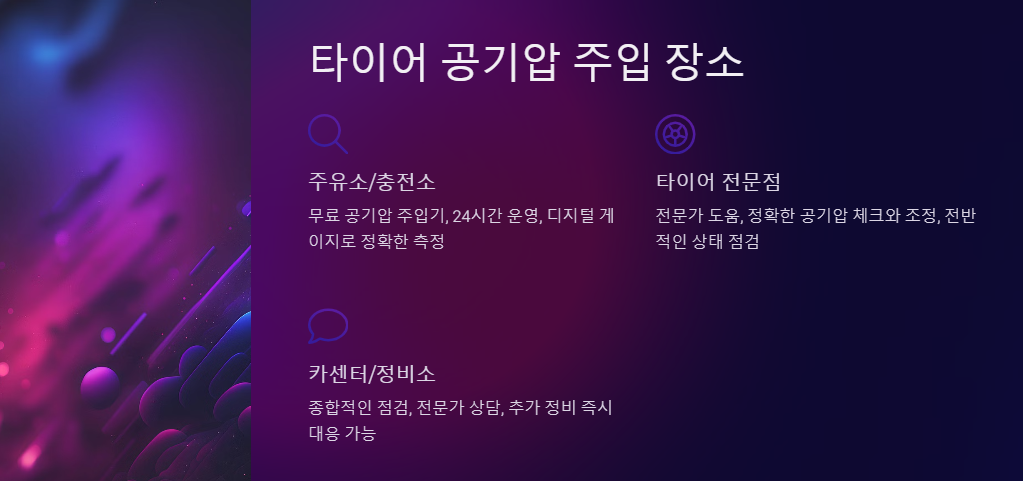 타이어 공기압 주입 장소

주유소/충전소

무료 공기압 주입기, 24시간 운영, 디지털 게이지로 정확한 측정

타이어 전문점

전문가 도움, 정확한 공기압 체크와 조정, 전반적인 상태 점검

카센터/정비소

종합적인 점검, 전문가 상담, 추가 정비 즉시 대응 가능